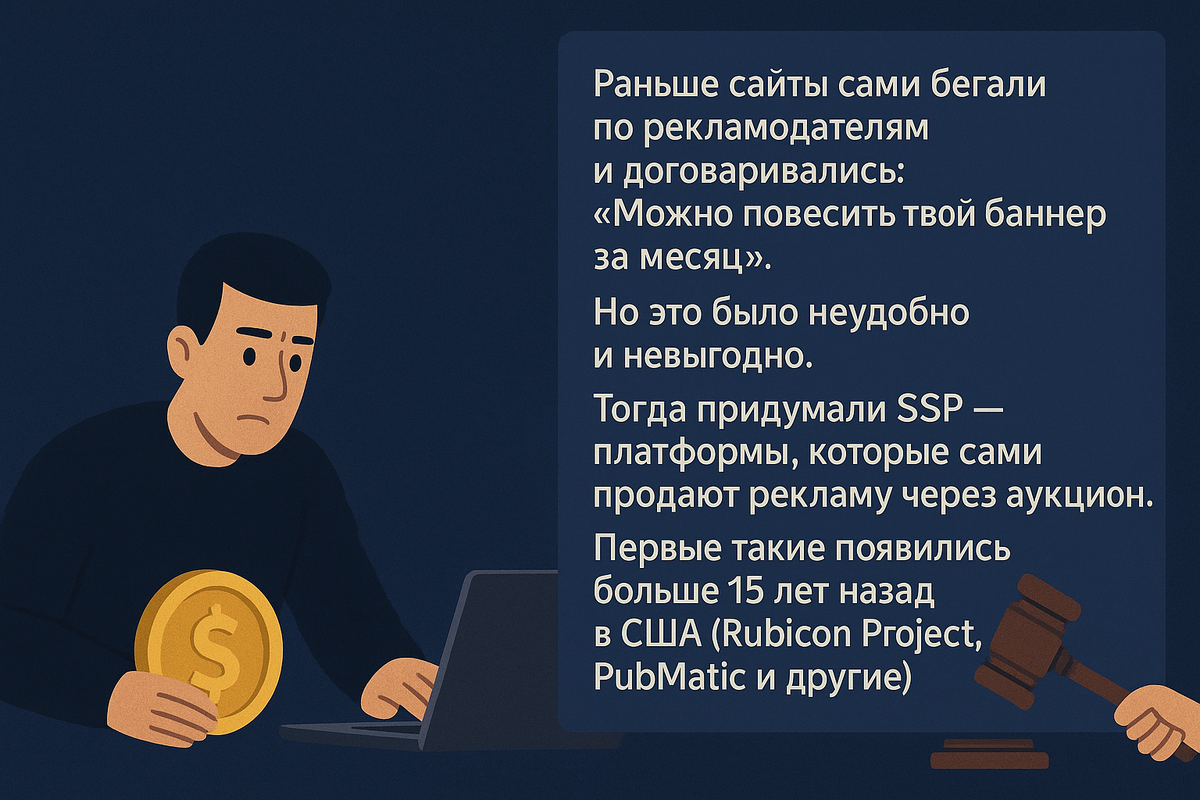 Раньше сайты сами бегали по рекламодателям и договаривались: «Можно повесить твой баннер за месяц».

Но это было неудобно и невыгодно.

Тогда придумали SSP — платформы, которые сами продают рекламу через аукцион.

Первые такие появились больше 15 лет назад в США (Rubicon Project, PubMatic и другие)

$